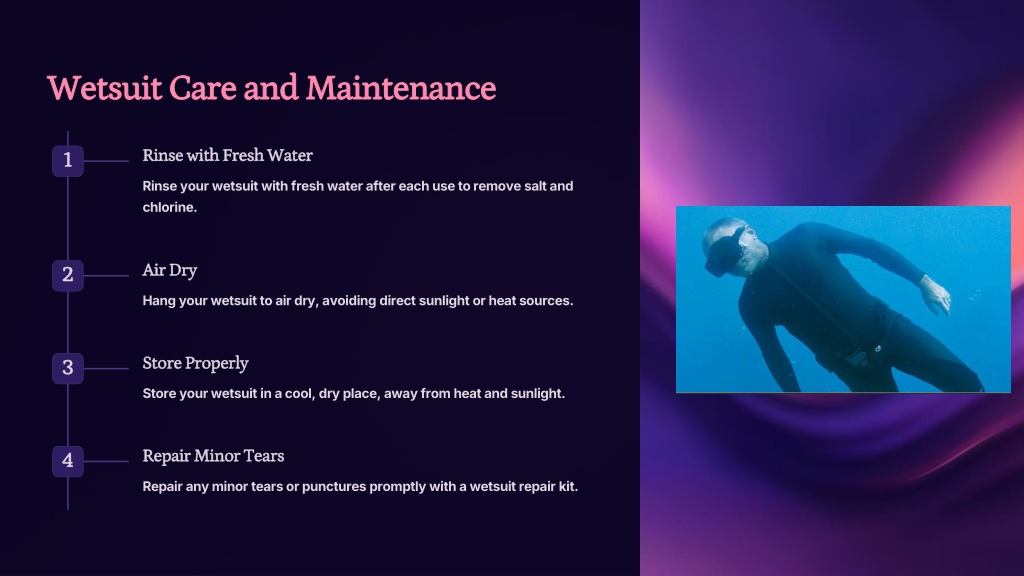 Wetsuit Care and Maintenance

1

Rinse with Fresh Water

Rinse your wetsuit with fresh water after each use to remove salt and chlorine.

2

Air Dry

Hang your wetsuit to air dry, avoiding direct sunlight or heat sources.

3

Store Properly

Store your wetsuit in a cool, dry place, away from heat and sunlight.

4

Repair Minor Tears

Repair any minor tears or punctures promptly with a wetsuit repair kit.